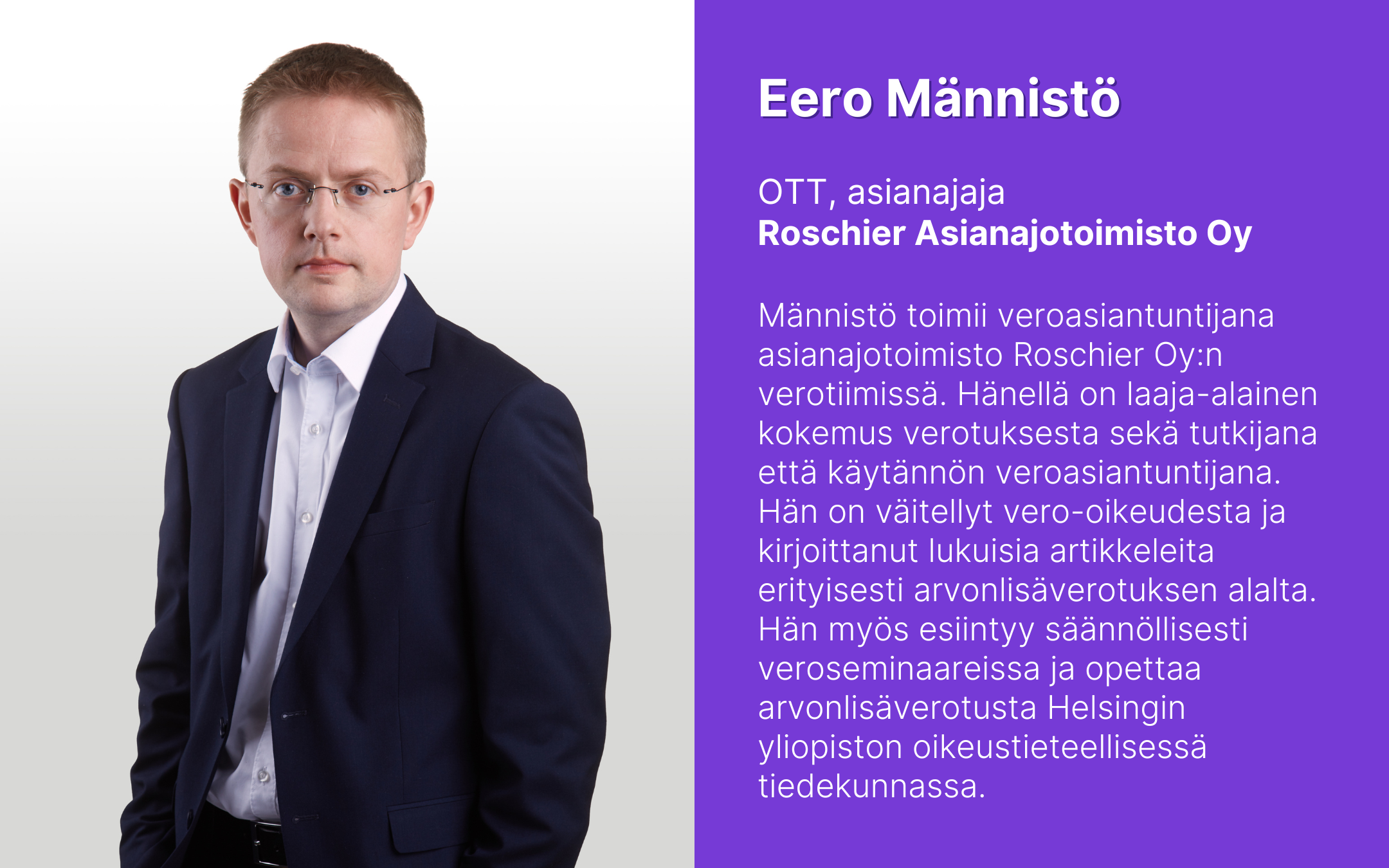 Eero Männistö

OTT, asianajaja
Roschier Asianajotoimisto Oy

Männistö toimii veroasiantuntijana asianajotoimisto Roschier Oy:n verotiimissä. Hänellä on laaja-alainen kokemus verotuksesta sekä tutkijana että käytännön veroasiantuntijana. Hän on väitellyt vero-oikeudesta ja kirjoittanut lukuisia artikkeleita erityisesti arvonlisäverotuksen alalta. Hän myös esiintyy säännöllisesti veroseminaareissa ja opettaa arvonlisäverotusta Helsingin yliopiston oikeustieteellisessä tiedekunnassa.